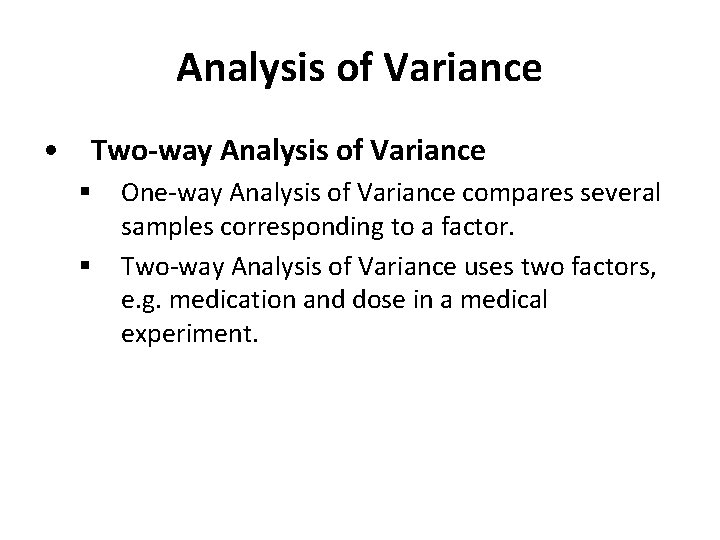 Analysis of Variance

• Two-way Analysis of Variance

▪ One-way Analysis of Variance compares several samples corresponding to a factor.

▪ Two-way Analysis of Variance uses two factors, e.g. medication and dose in a medical experiment.